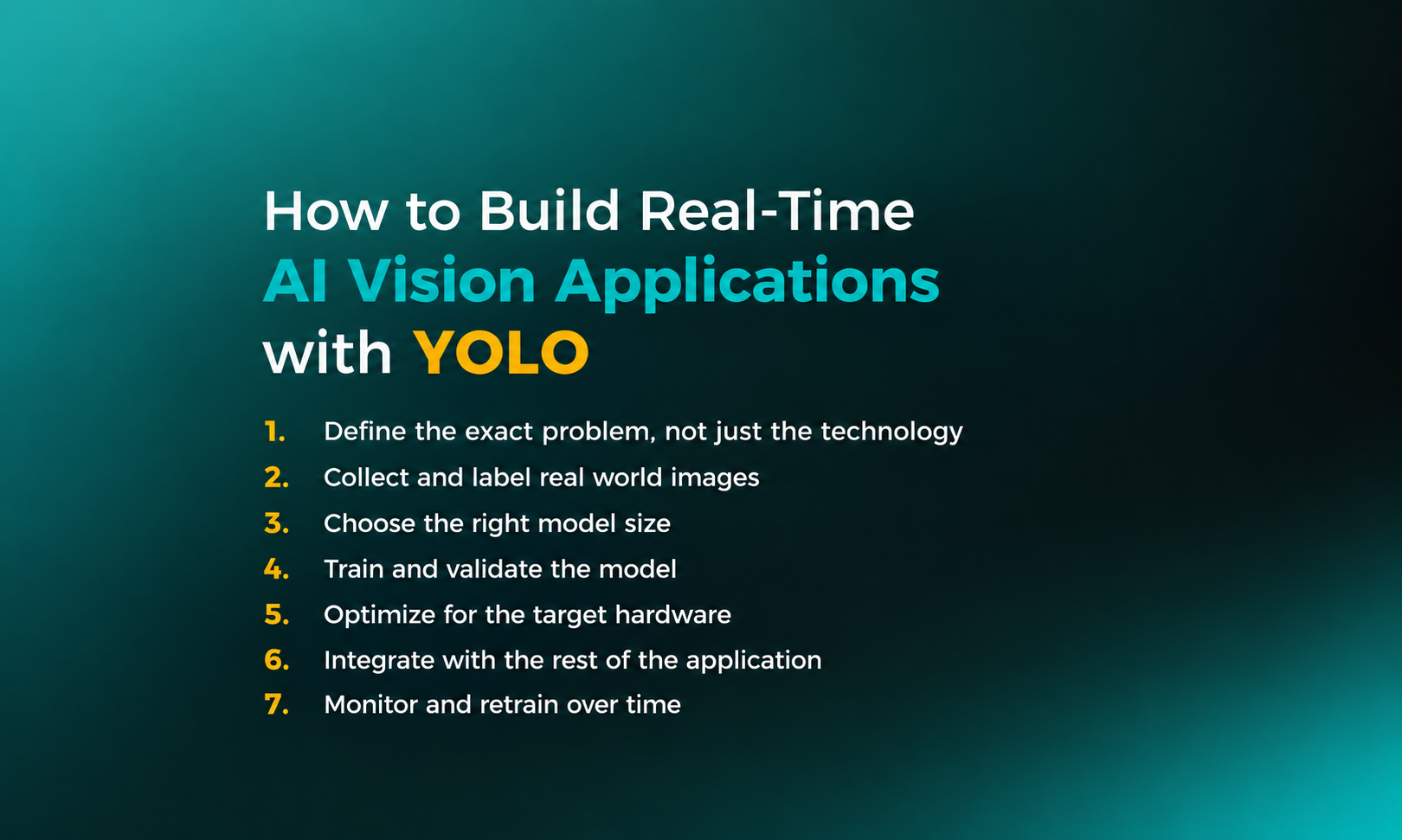 How to Build Real-Time AI Vision Applications with YOLO

1. Define the exact problem, not just the technology
2. Collect and label real world images
3. Choose the right model size
4. Train and validate the model
5. Optimize for the target hardware
6. Integrate with the rest of the application
7. Monitor and retrain over time